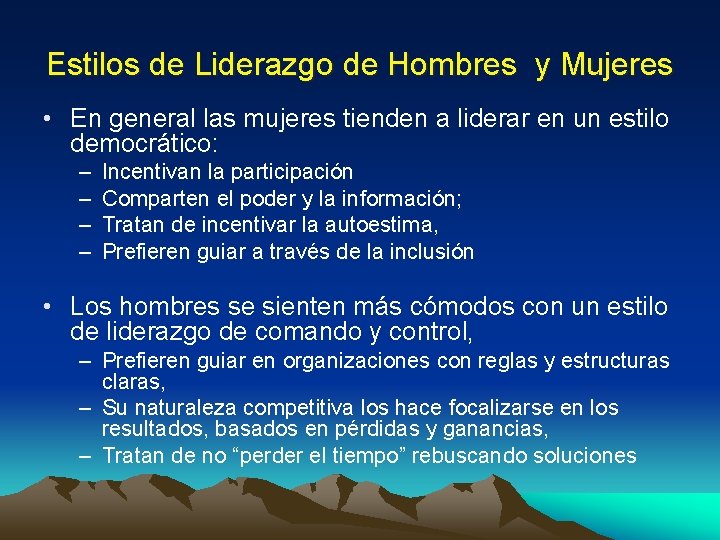 Estilos de Liderazgo de Hombres y Mujeres

• En general las mujeres tienden a liderar en un estilo democrático:
– Incentivan la participación
– Comparten el poder y la información;
– Tratan de incentivar la autoestima,
– Prefieren guiar a través de la inclusión

• Los hombres se sienten más cómodos con un estilo de liderazgo de comando y control,
– Prefieren guiar en organizaciones con reglas y estructuras claras,
– Su naturaleza competitiva los hace focalizarse en los resultados, basados en pérdidas y ganancias,
– Tratan de no “perder el tiempo” rebuscando soluciones